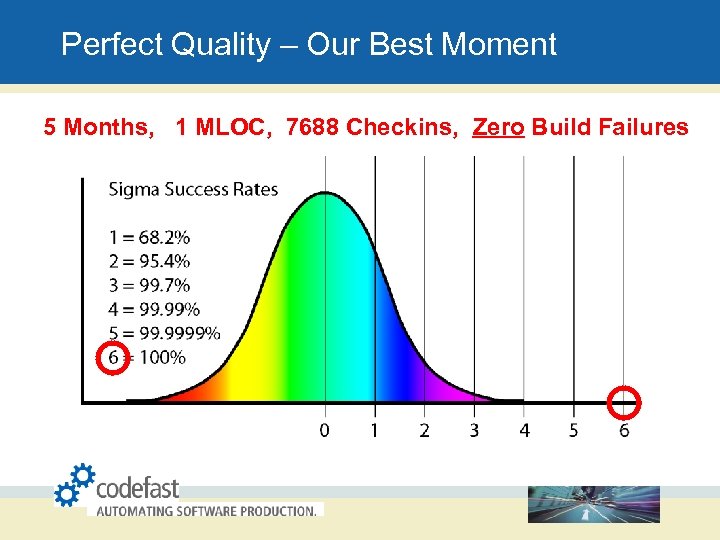 Perfect Quality – Our Best Moment

5 Months, 1 MLOC, 7688 Checkins, Zero Build Failures

Sigma Success Rates

1 = 68.2%
2 = 95.4%
3 = 99.7%
4 = 99.99%
5 = 99.9999%
6 = 100%

0 1 2 3 4 5 6

codefast
AUTOMATING SOFTWARE PRODUCTION.